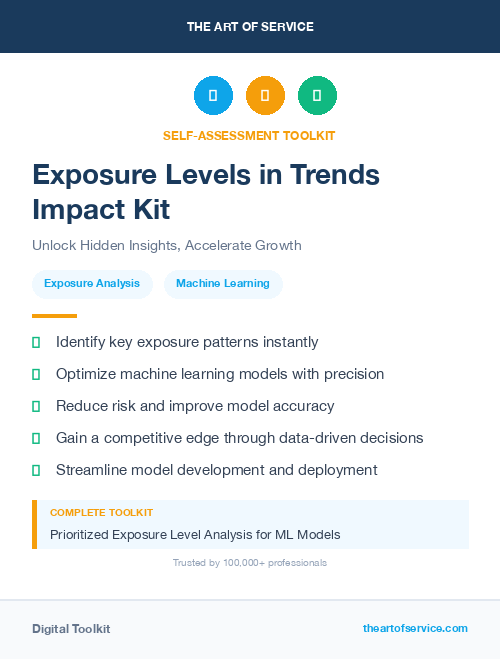 THE ART OF SERVICE

SELF-ASSESSMENT TOOLKIT

Exposure Levels in Trends Impact Kit

Unlock Hidden Insights, Accelerate Growth

Exposure Analysis

Machine Learning

Identify key exposure patterns instantly

Optimize machine learning models with precision

Reduce risk and improve model accuracy

Gain a competitive edge through data-driven decisions

Streamline model development and deployment

COMPLETE TOOLKIT

Prioritized Exposure Level Analysis for ML Models

Trusted by 100,000+ professionals

Digital Toolkit

theartofservice.com